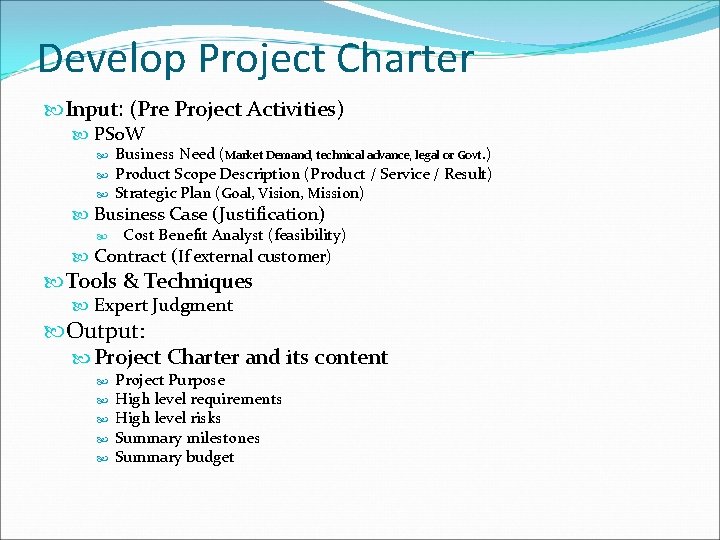 Develop Project Charter

Input: (Pre Project Activities)

PSoW

Business Need (Market Demand, technical advance, legal or Govt.)

Product Scope Description (Product / Service / Result)

Strategic Plan (Goal, Vision, Mission)

Business Case (Justification)

Cost Benefit Analyst (feasibility)

Contract (If external customer)

Tools & Techniques

Expert Judgment

Output:

Project Charter and its content

Project Purpose

High level requirements

High level risks

Summary milestones

Summary budget